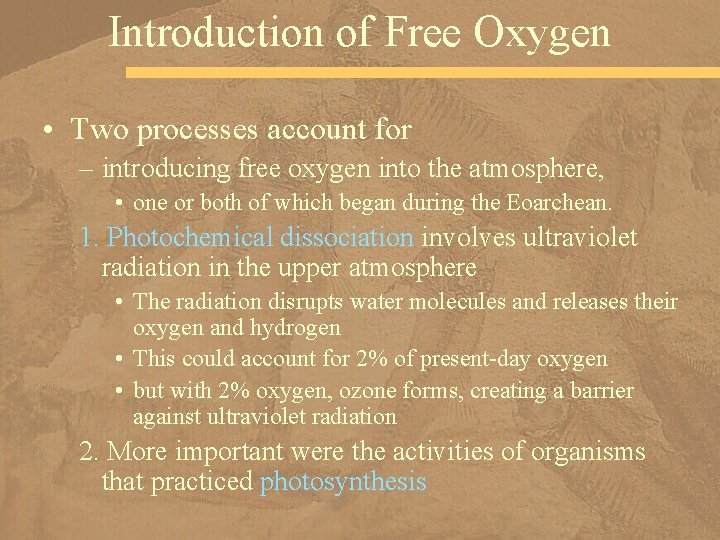 Introduction of Free Oxygen

• Two processes account for
– introducing free oxygen into the atmosphere,
• one or both of which began during the Eoarchean.
1. Photochemical dissociation involves ultraviolet radiation in the upper atmosphere
• The radiation disrupts water molecules and releases their oxygen and hydrogen
• This could account for 2% of present-day oxygen
• but with 2% oxygen, ozone forms, creating a barrier against ultraviolet radiation
2. More important were the activities of organisms that practiced photosynthesis